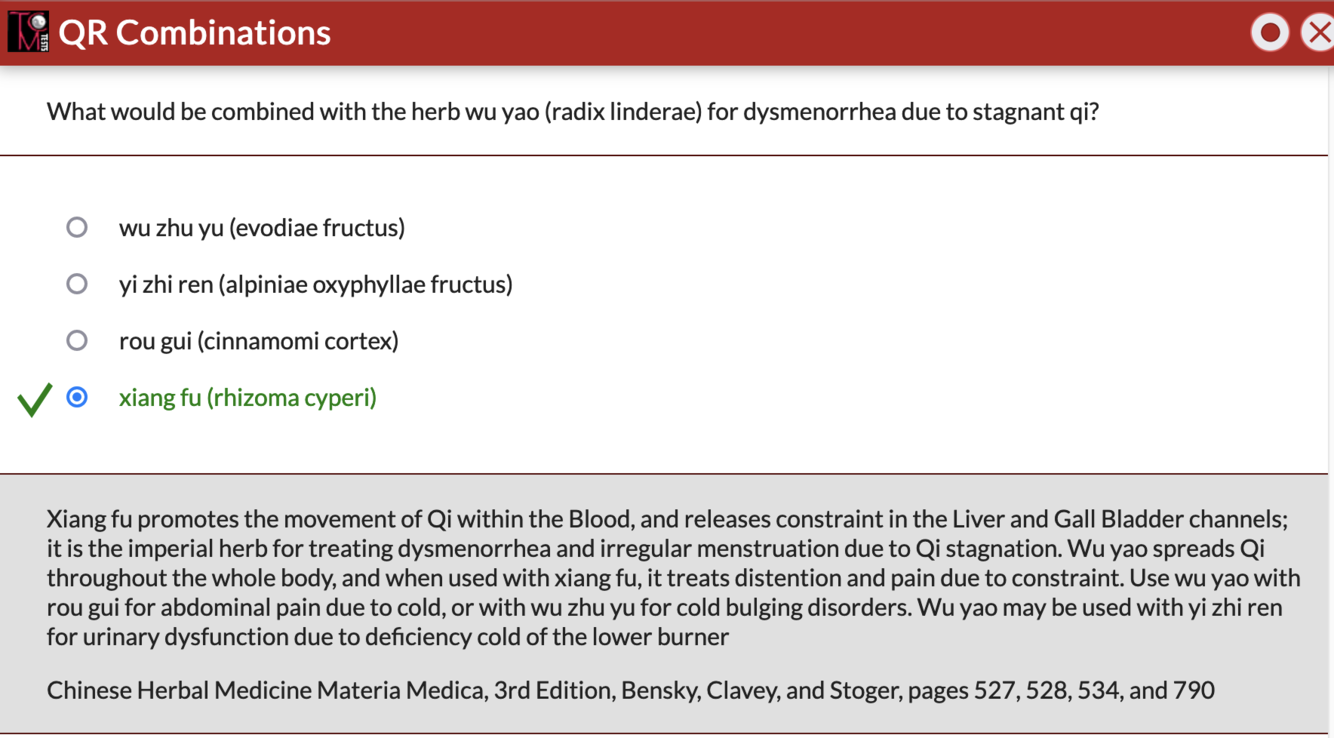 QR Combinations

What would be combined with the herb wu yao (radix linderae) for dysmenorrhea due to stagnant qi?

wu zhu yu (evodiae fructus)

yi zhi ren (alpiniae oxyphyllae fructus)

rou gui (cinnamomi cortex)

xiang fu (rhizoma cyperi)

Xiang fu promotes the movement of Qi within the Blood, and releases constraint in the Liver and Gall Bladder channels; it is the imperial herb for treating dysmenorrhea and irregular menstruation due to Qi stagnation. Wu yao spreads Qi throughout the whole body, and when used with xiang fu, it treats distention and pain due to constraint. Use wu yao with rou gui for abdominal pain due to cold, or with wu zhu yu for cold bulging disorders. Wu yao may be used with yi zhi ren for urinary dysfunction due to deficiency cold of the lower burner

Chinese Herbal Medicine Materia Medica, 3rd Edition, Bensky, Clavey, and Stoger, pages 527, 528, 534, and 790